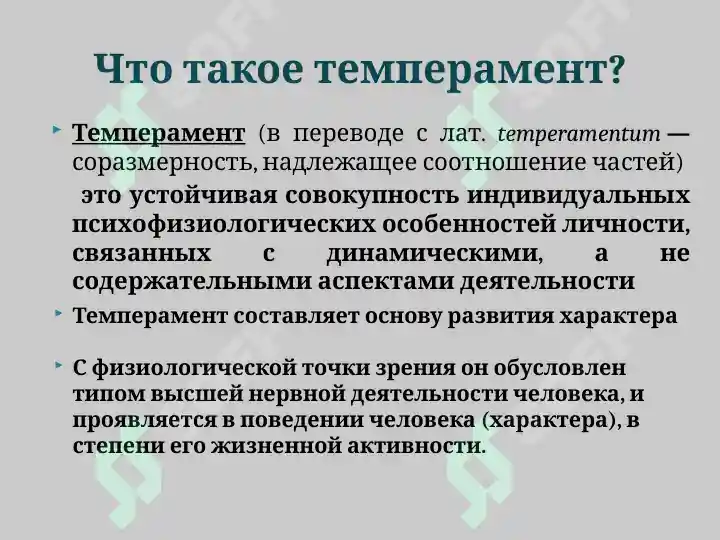 Что такое темперамент?

Темперамент (в переводе с лат. temperamentum — соразмерность, надлежащее соотношение частей) это устойчивая совокупность индивидуальных психофизиологических особенностей личности, связанных с динамическими, а не содержательными аспектами деятельности

Темперамент составляет основу развития характера

С физиологической точки зрения он обусловлен типом высшей нервной деятельности человека, и проявляется в поведении человека (характера), в степени его жизненной активности.